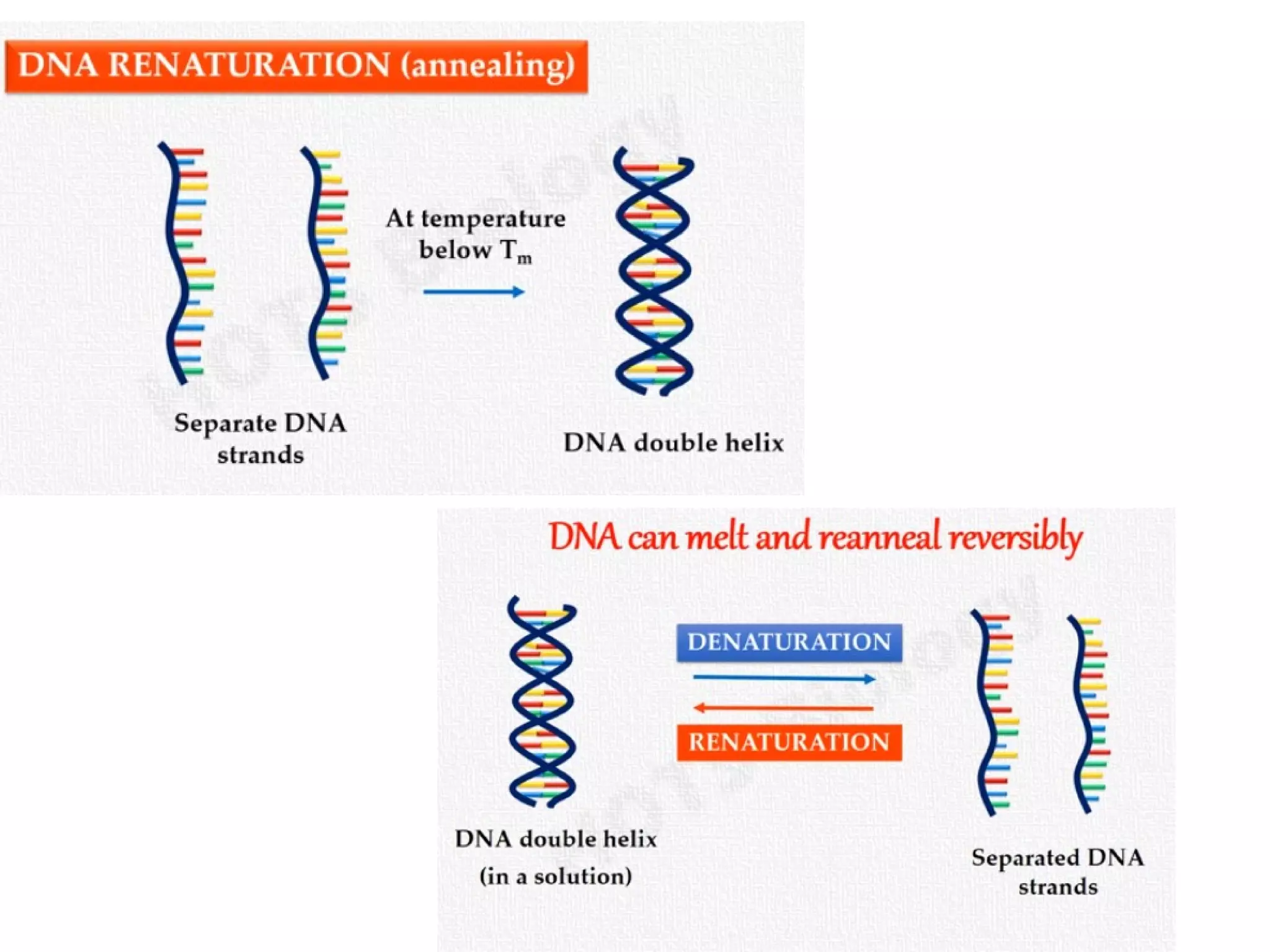 DNA RENATURATION (annealing)

At temperature below $T_m$

Separate DNA strands

DNA double helix

DNA can melt and reanneal reversibly

DENATURATION

RENATURATION

DNA double helix (in a solution)

Separated DNA strands